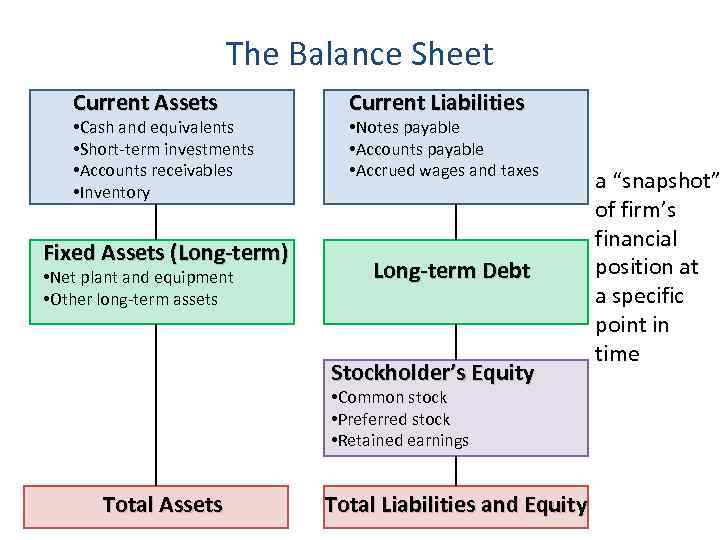 The Balance Sheet

Current Assets
•Cash and equivalents
•Short-term investments
•Accounts receivables
•Inventory

Fixed Assets (Long-term)
•Net plant and equipment
•Other long-term assets

Total Assets

Current Liabilities
•Notes payable
•Accounts payable
•Accrued wages and taxes

Long-term Debt

Stockholder's Equity
•Common stock
•Preferred stock
•Retained earnings

Total Liabilities and Equity

a "snapshot" of firm's financial position at a specific point in time